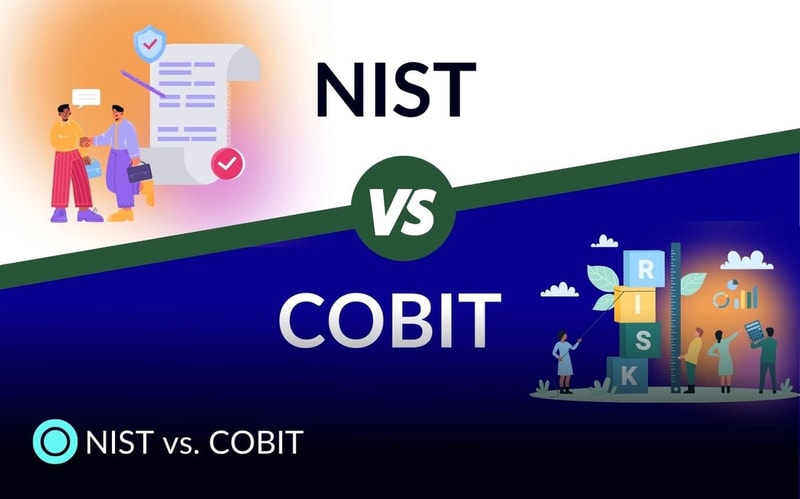 NIST

VS

COBIT

R
I
S
K

NIST vs. COBIT